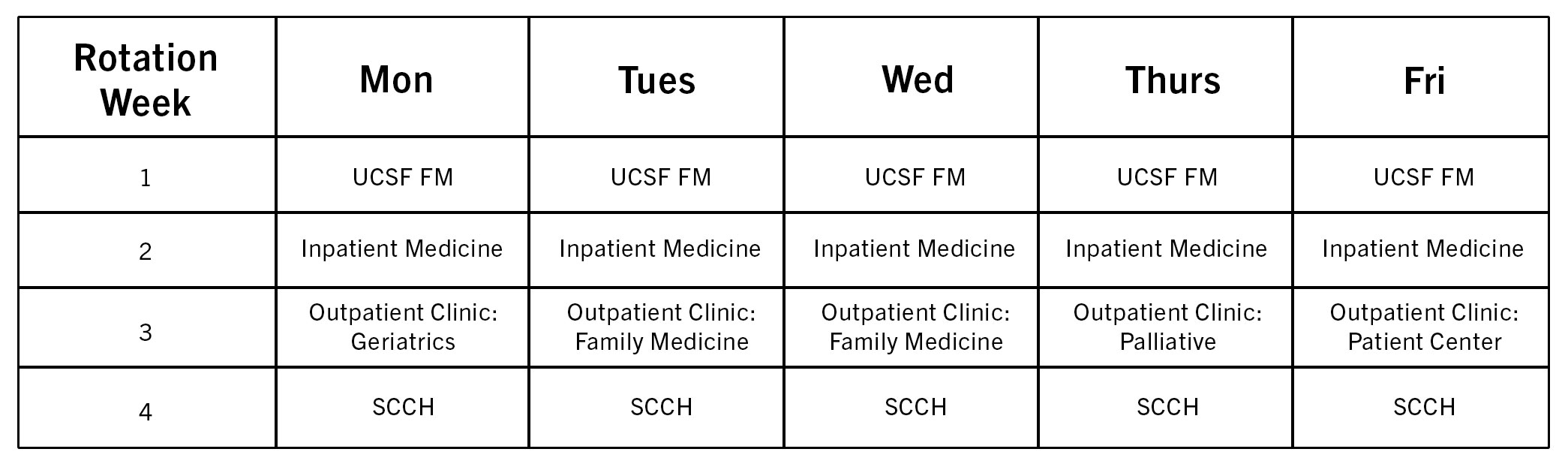 | Rotation Week | Mon | Tues | Wed | Thurs | Fri |
|---|---|---|---|---|---|
| 1 | UCSF FM | UCSF FM | UCSF FM | UCSF FM | UCSF FM |
| 2 | Inpatient Medicine | Inpatient Medicine | Inpatient Medicine | Inpatient Medicine | Inpatient Medicine |
| 3 | Outpatient Clinic: Geriatrics | Outpatient Clinic: Family Medicine | Outpatient Clinic: Family Medicine | Outpatient Clinic: Palliative | Outpatient Clinic: Patient Center |
| 4 | SCCH | SCCH | SCCH | SCCH | SCCH |